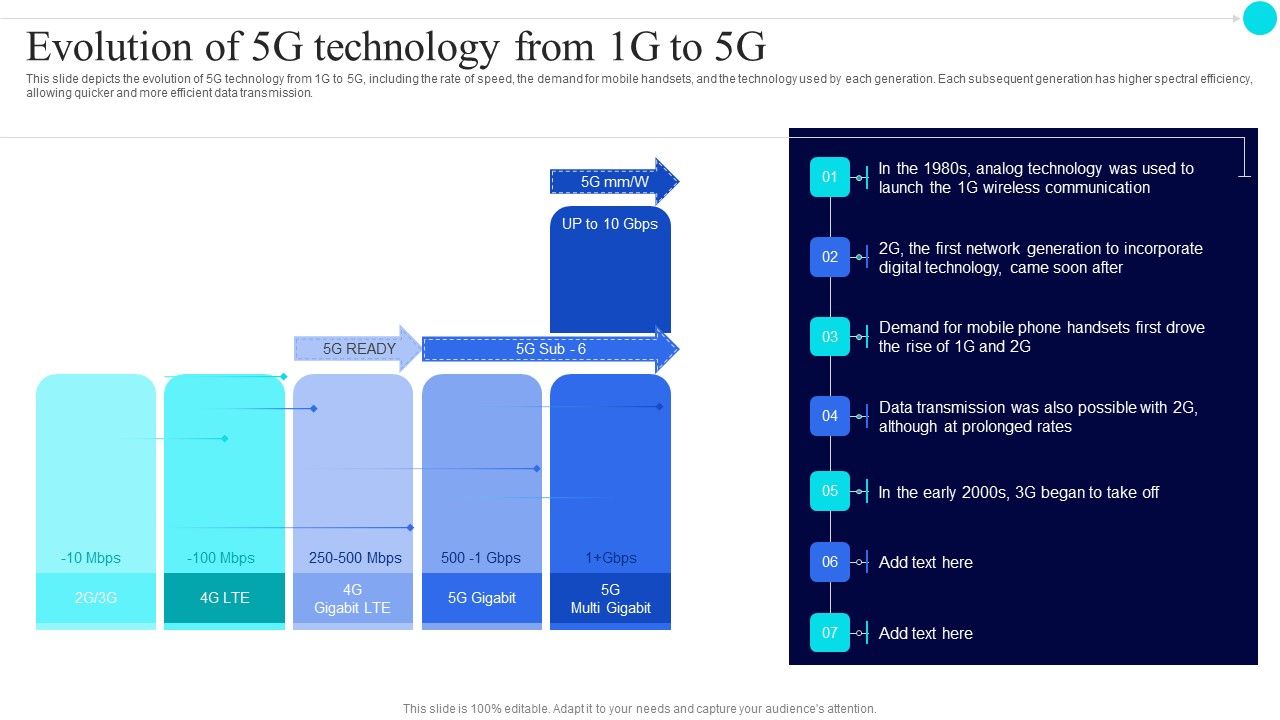 Evolution of 5G technology from 1G to 5G

This slide depicts the evolution of 5G technology from 1G to 5G, including the rate of speed, the demand for mobile handsets, and the technology used by each generation. Each subsequent generation has higher spectral efficiency, allowing quicker and more efficient data transmission.

5G mm/W

UP to 10 Gbps

5G READY

5G Sub - 6

-10 Mbps
2G/3G

-100 Mbps
4G LTE

250-500 Mbps
4G Gigabit LTE

500 -1 Gbps
5G Gigabit

1+Gbps
5G Multi Gigabit

01 In the 1980s, analog technology was used to launch the 1G wireless communication

02 2G, the first network generation to incorporate digital technology, came soon after

03 Demand for mobile phone handsets first drove the rise of 1G and 2G

04 Data transmission was also possible with 2G, although at prolonged rates

05 In the early 2000s, 3G began to take off

06 Add text here

07 Add text here

This slide is 100% editable. Adapt it to your needs and capture your audience's attention.